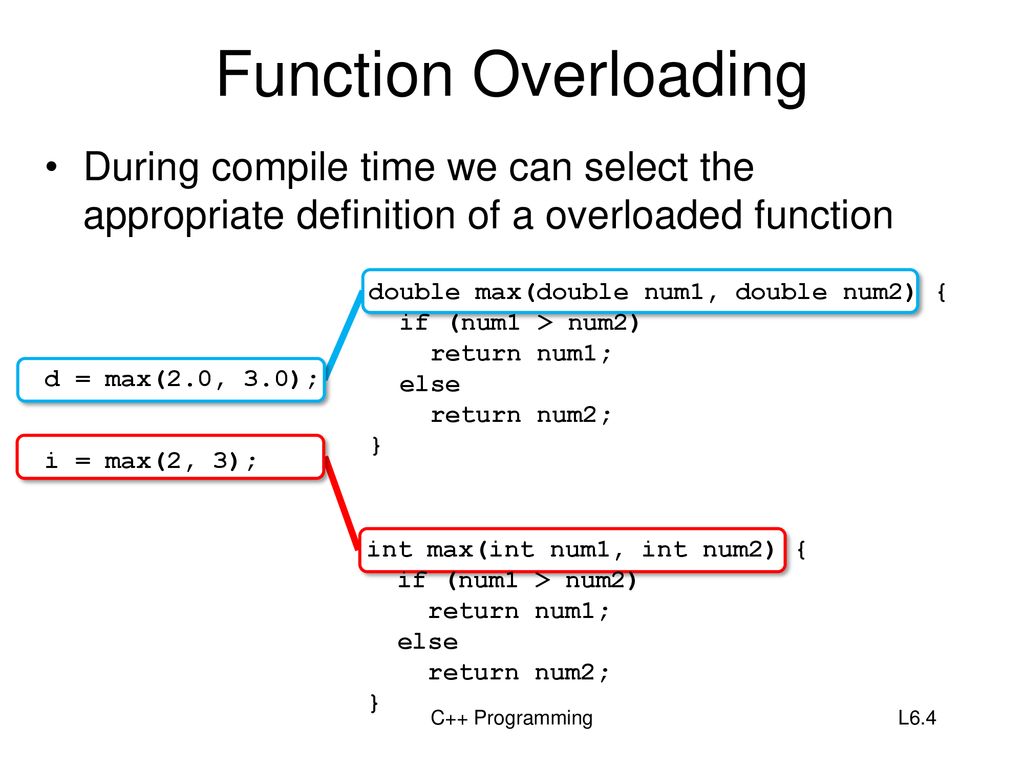 Function Overloading

• During compile time we can select the appropriate definition of a overloaded function

d = max(2.0, 3.0);

i = max(2, 3);

double max(double num1, double num2) {
  if (num1 > num2)
    return num1;
  else
    return num2;
}

int max(int num1, int num2) {
  if (num1 > num2)
    return num1;
  else
    return num2;
}

C++ Programming

L6.4